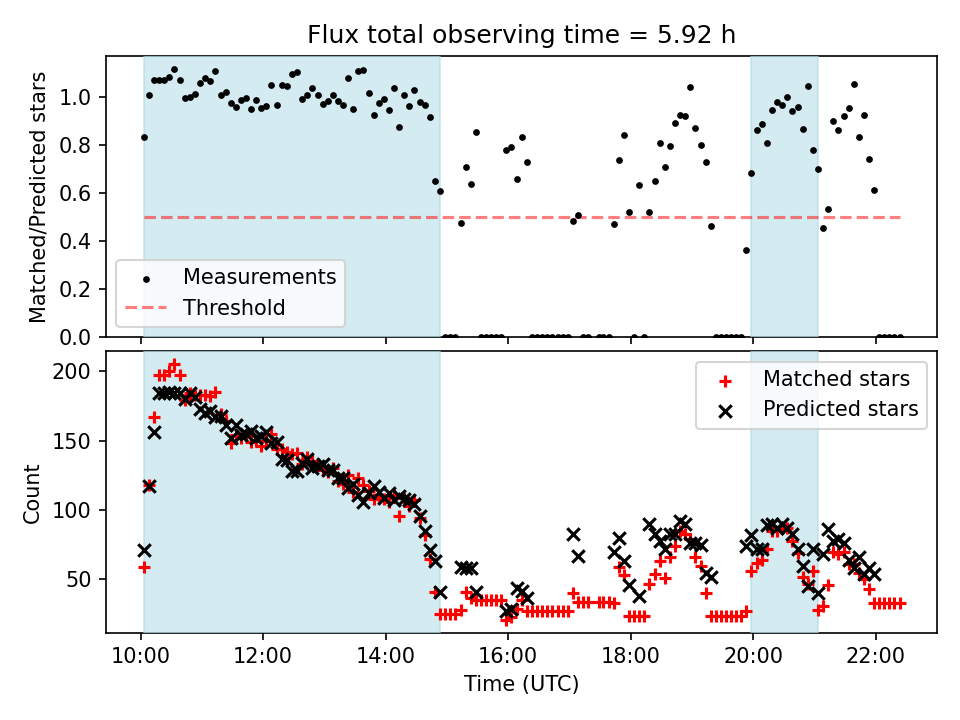 Flux total observing time = 5.92 h

Matched/Predicted stars

1.0
0.8
0.6
0.4
0.2
0.0

Measurements
Threshold

Count

200
150
100
50

Matched stars
Predicted stars

10:00
12:00
14:00
16:00
18:00
20:00
22:00

Time (UTC)